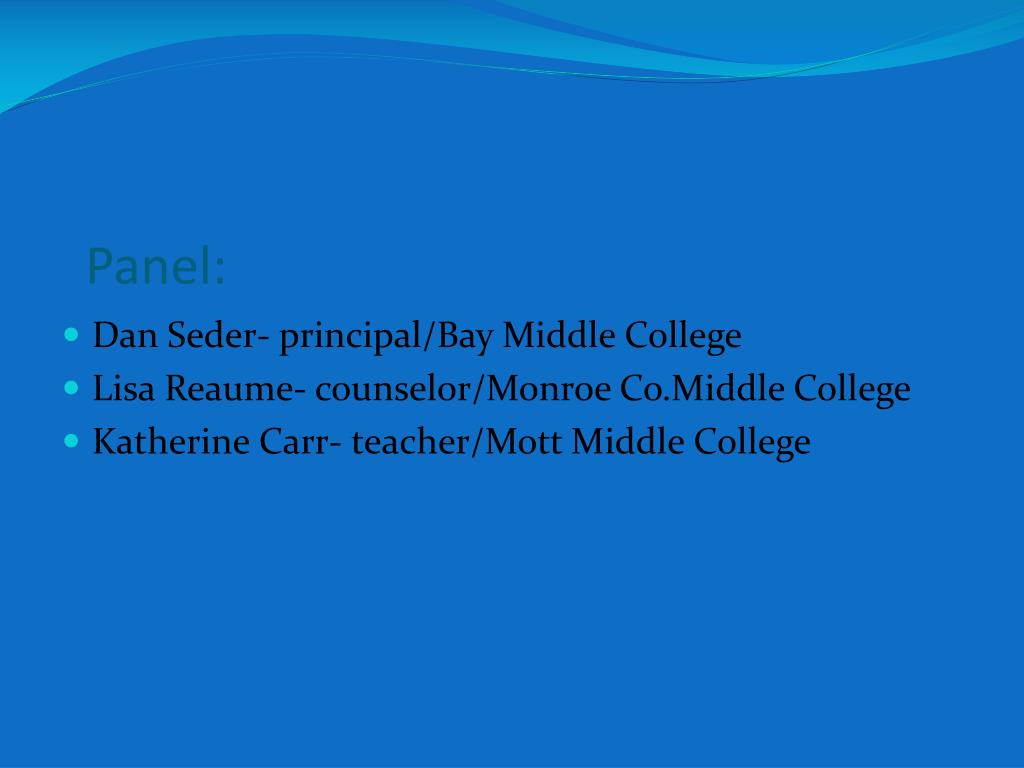 Panel:

- Dan Seder- principal/Bay Middle College
- Lisa Reaume- counselor/Monroe Co.Middle College
- Katherine Carr- teacher/Mott Middle College